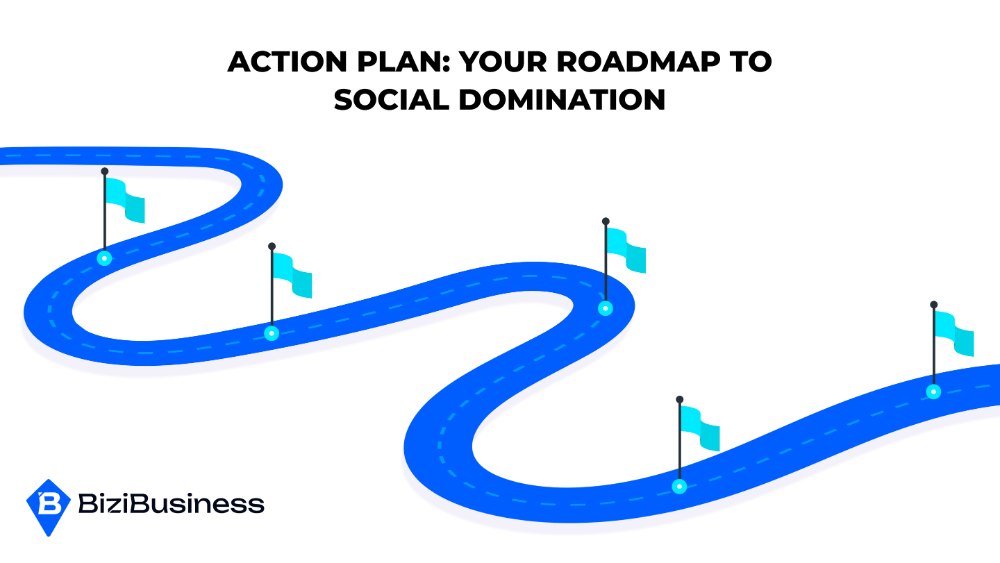 ACTION PLAN: YOUR ROADMAP TO SOCIAL DOMINATION

BiziBusiness